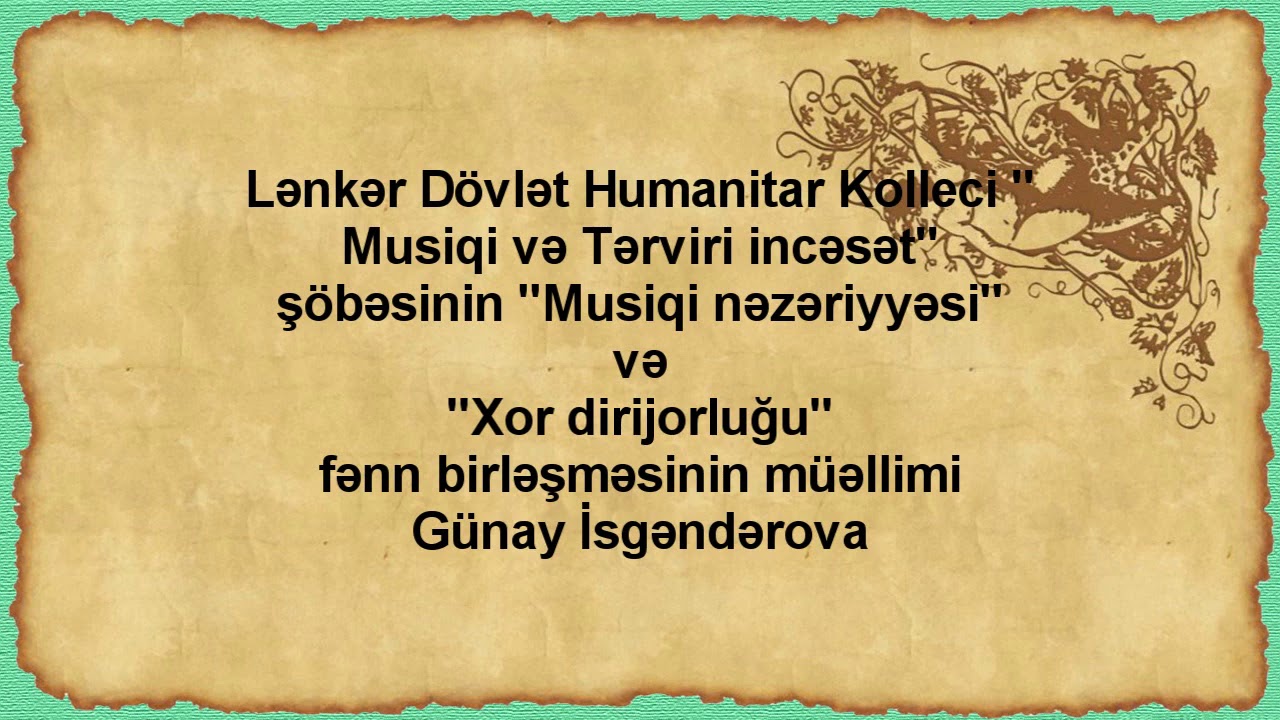 Lənkər Dövlət Humanitar Kolleci " Musiqi və Tərviri incəsət" şöbəsinin "Musiqi nəzəriyyəsi" və "Xor dirijorluğu" fənn birləşməsinin müəllimi Günay İsgəndərova